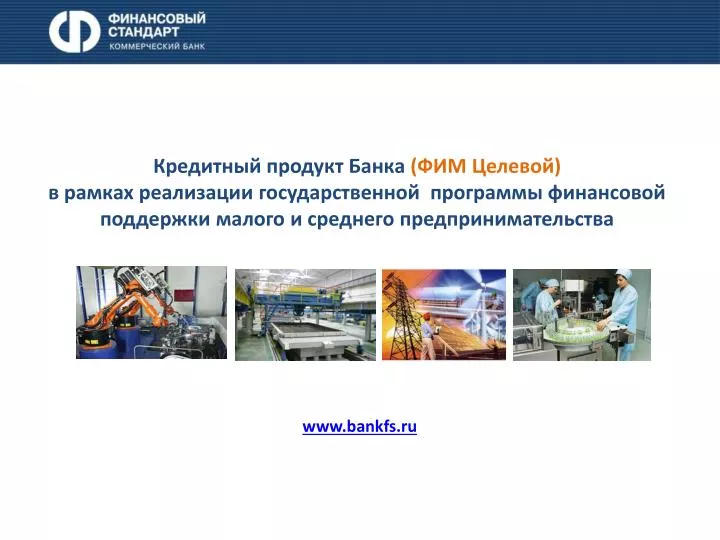 ФИНАНСОВЫЙ СТАНДАРТ
КОММЕРЧЕСКИЙ БАНК

Кредитный продукт Банка (ФИМ Целевой)
в рамках реализации государственной программы финансовой поддержки малого и среднего предпринимательства

www.bankfs.ru